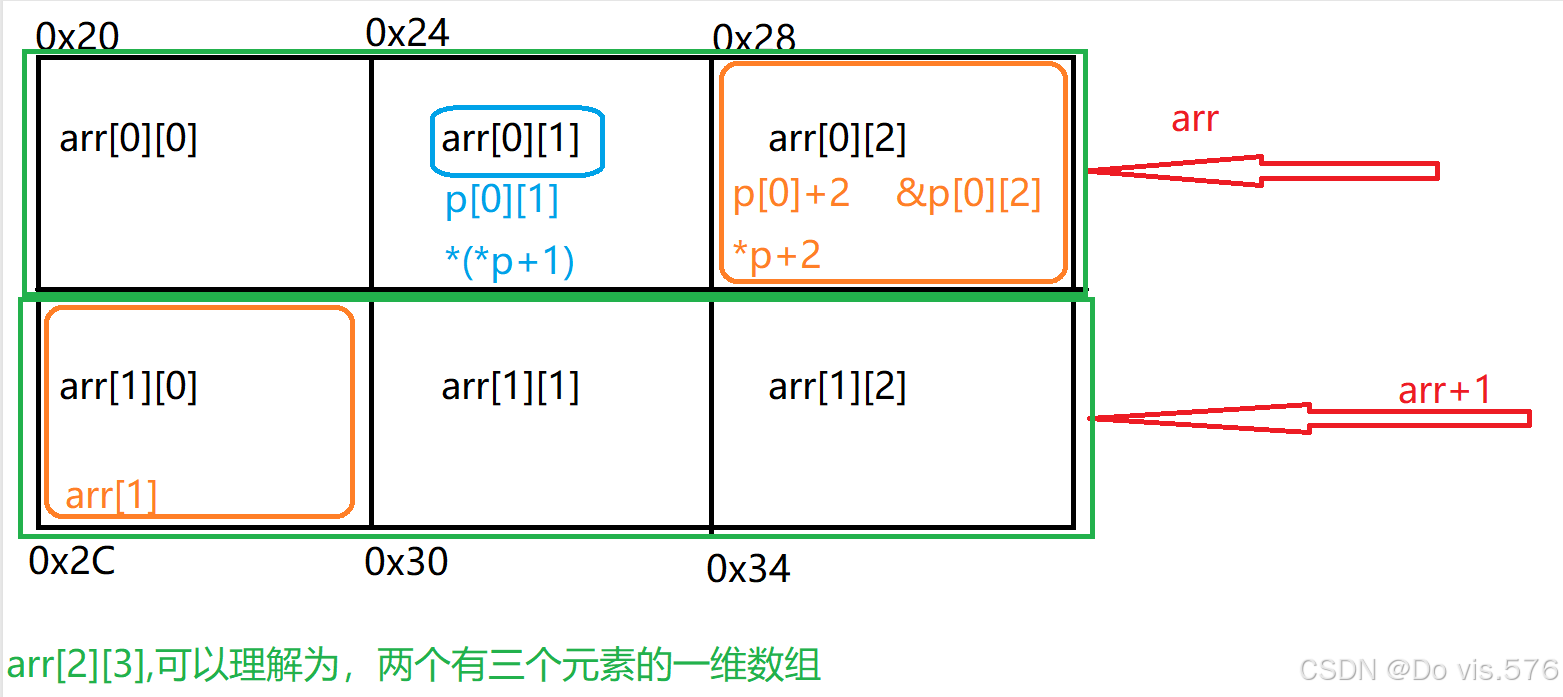 0x20 0x24 0x28

arr[0][0]

arr[0][1]
p[0][1]
*(*p+1)

arr[0][2]
p[0]+2 &p[0][2]
*p+2

arr

arr[1][0]
arr[1]

arr[1][1]

arr[1][2]

arr+1

0x2C 0x30 0x34

arr[2][3],可以理解为，两个有三个元素的一维数组

CSDN @Do vis.576